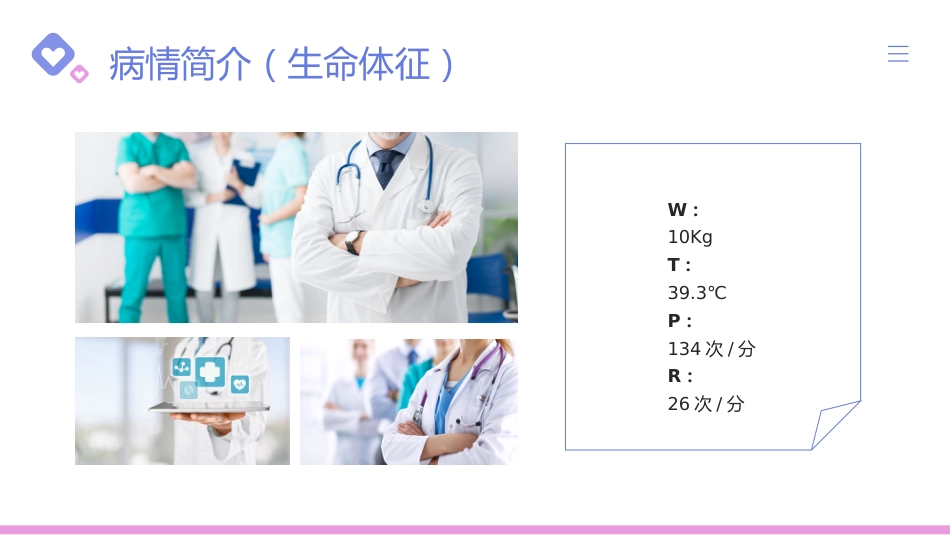 病情简介（生命体征）

W：
10Kg
T：
39.3℃
P：
134 次 / 分
R：
26 次 / 分